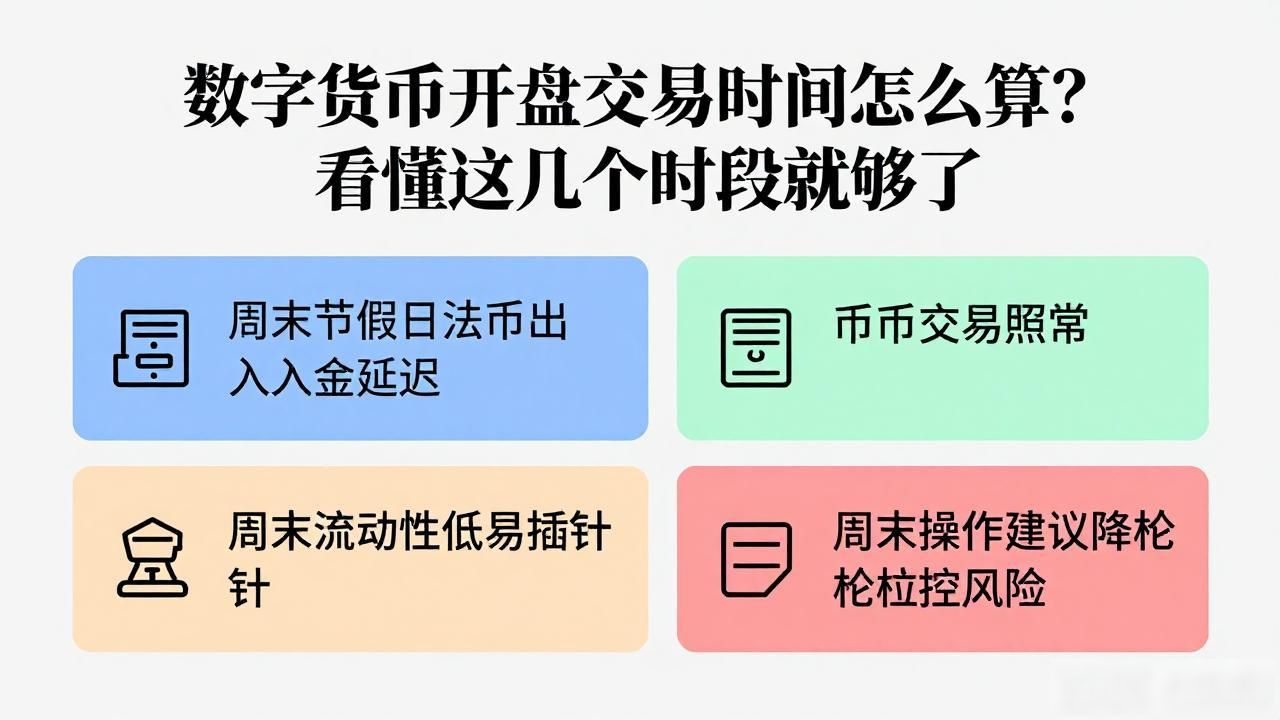 数字货币开盘交易时间怎么算？
看懂这几个时段就够了

周末节假日法币出入入金延迟

币币交易照常

周末流动性低易插针针

周末操作建议降枪枪粒控风险